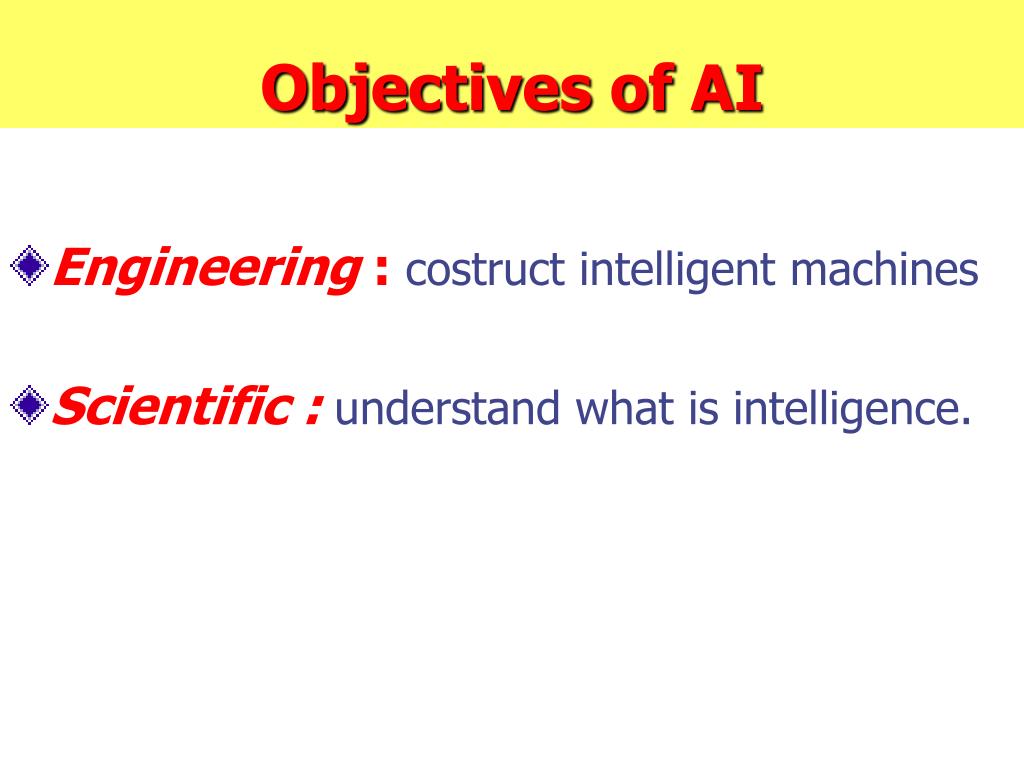 Objectives of AI

Engineering : costruct intelligent machines

Scientific : understand what is intelligence.